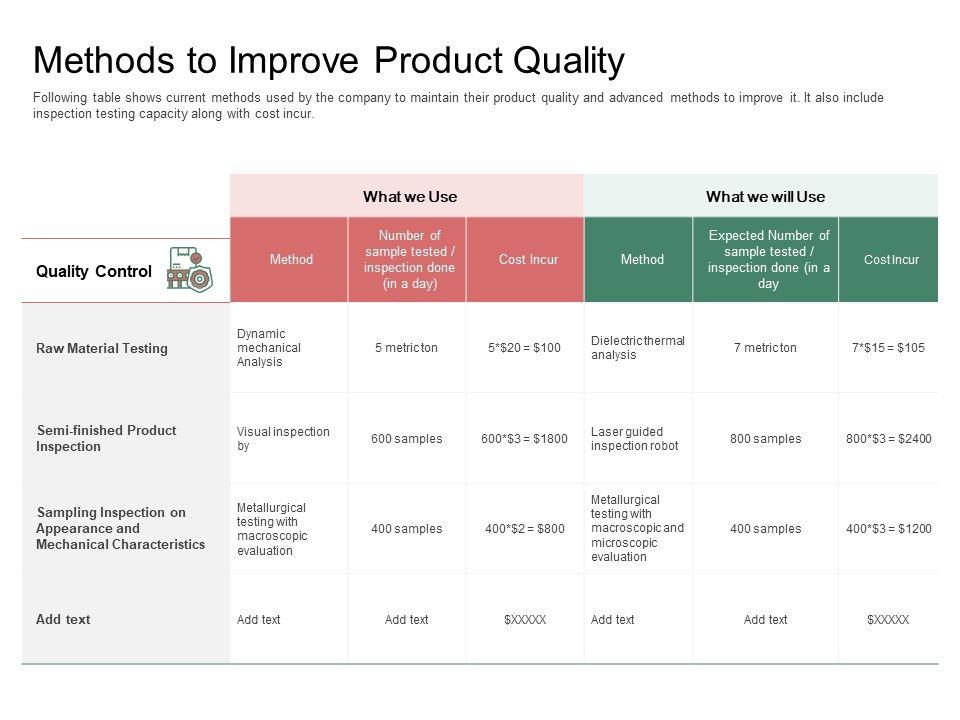 Methods to Improve Product Quality

Following table shows current methods used by the company to maintain their product quality and advanced methods to improve it. It also include inspection testing capacity along with cost incur.

| | What we Use | | | What we will Use | | |
|---|---|---|---|---|---|---|
| Quality Control | Method | Number of sample tested / inspection done (in a day) | Cost Incur | Method | Expected Number of sample tested / inspection done (in a day | Cost Incur |
| Raw Material Testing | Dynamic mechanical Analysis | 5 metric ton | 5*$20 = $100 | Dielectric thermal analysis | 7 metric ton | 7*$15 = $105 |
| Semi-finished Product Inspection | Visual inspection by | 600 samples | 600*$3 = $1800 | Laser guided inspection robot | 800 samples | 800*$3 = $2400 |
| Sampling Inspection on Appearance and Mechanical Characteristics | Metallurgical testing with macroscopic evaluation | 400 samples | 400*$2 = $800 | Metallurgical testing with macroscopic and microscopic evaluation | 400 samples | 400*$3 = $1200 |
| Add text | Add text | Add text | $XXXXX | Add text | Add text | $XXXXX |